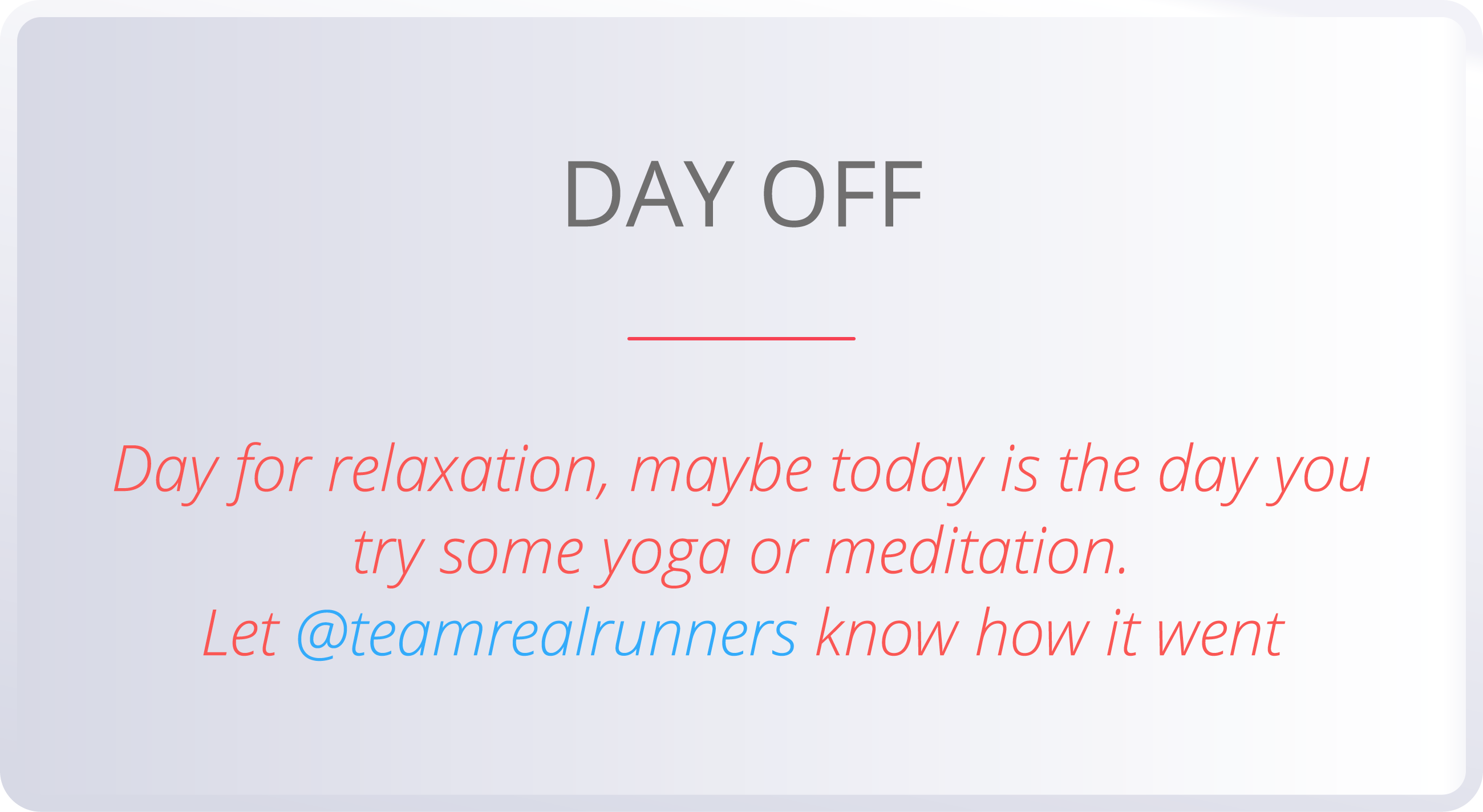 DAY OFF

Day for relaxation, maybe today is the day you try some yoga or meditation.
Let @teamrealrunners know how it went